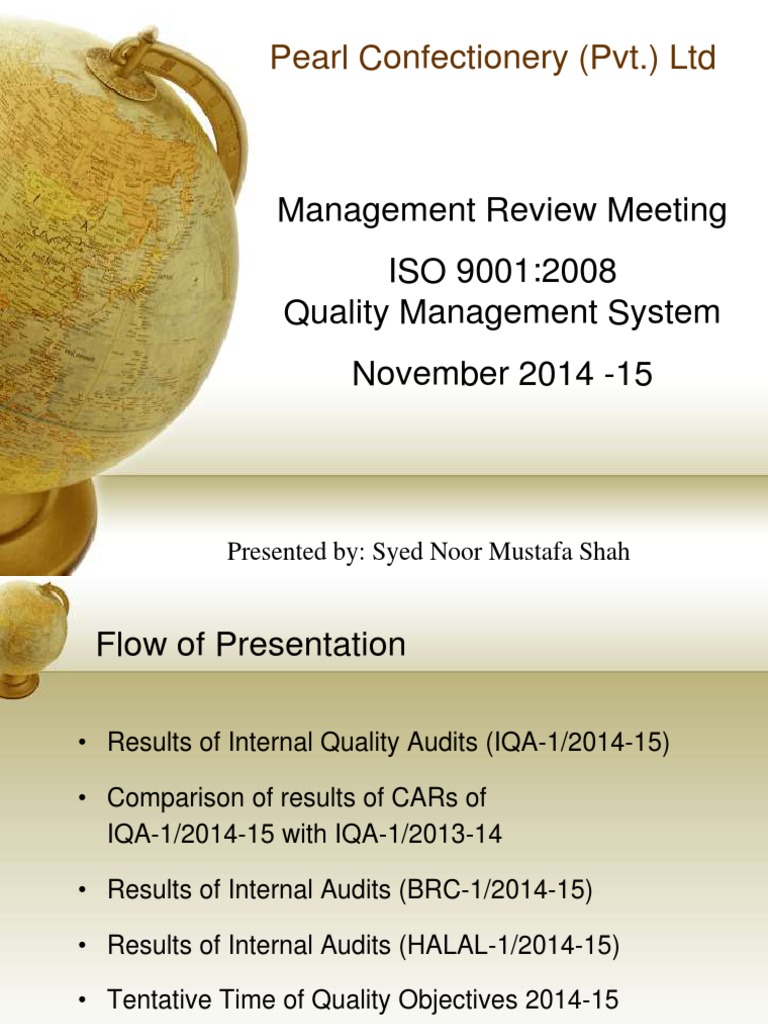 Pearl Confectionery (Pvt.) Ltd

Management Review Meeting

ISO 9001:2008
Quality Management System

November 2014 -15

Presented by: Syed Noor Mustafa Shah

Flow of Presentation

• Results of Internal Quality Audits (IQA-1/2014-15)

• Comparison of results of CARs of IQA-1/2014-15 with IQA-1/2013-14

• Results of Internal Audits (BRC-1/2014-15)

• Results of Internal Audits (HALAL-1/2014-15)

• Tentative Time of Quality Objectives 2014-15